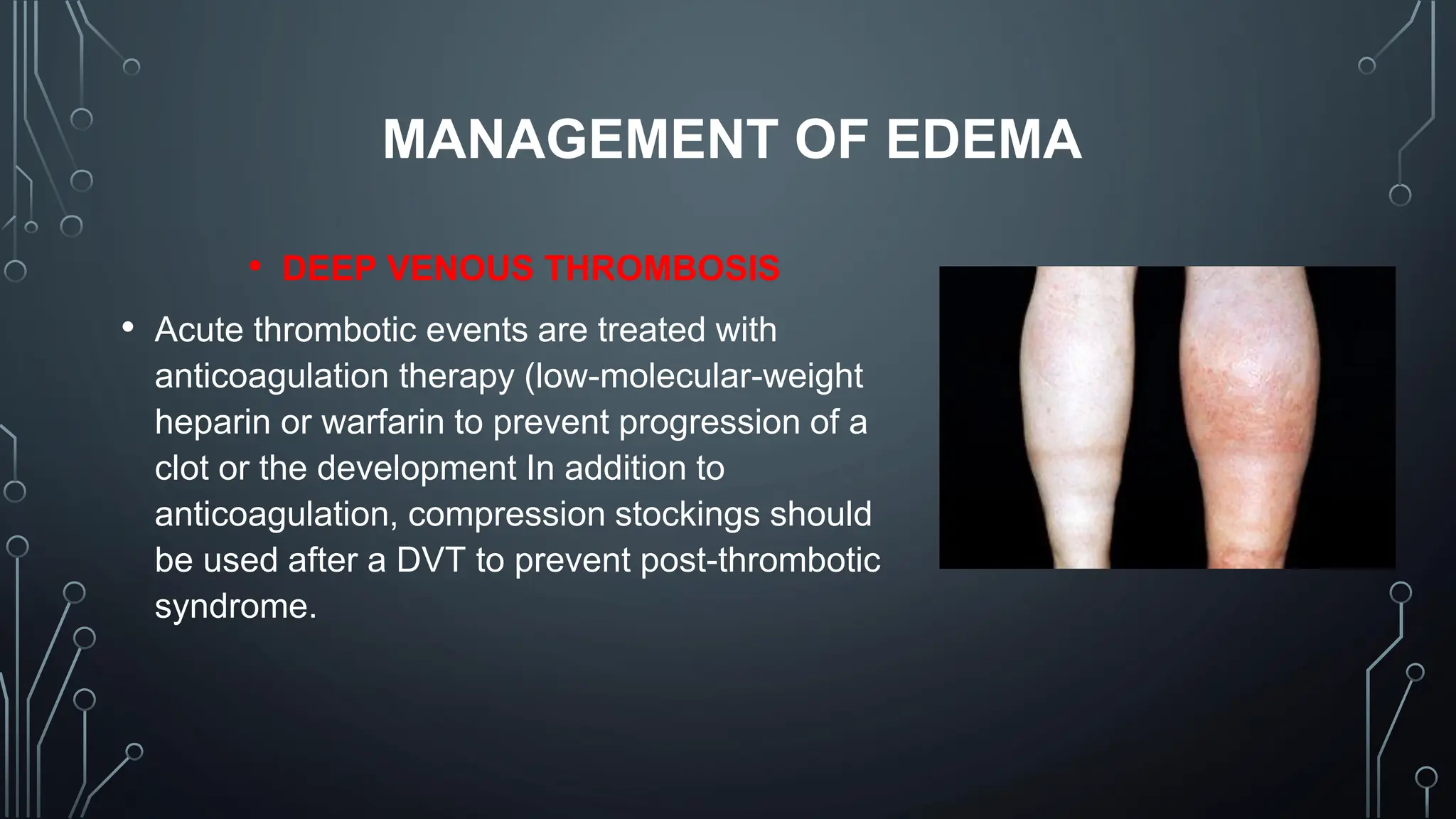 MANAGEMENT OF EDEMA

• DEEP VENOUS THROMBOSIS

• Acute thrombotic events are treated with anticoagulation therapy (low-molecular-weight heparin or warfarin to prevent progression of a clot or the development In addition to anticoagulation, compression stockings should be used after a DVT to prevent post-thrombotic syndrome.